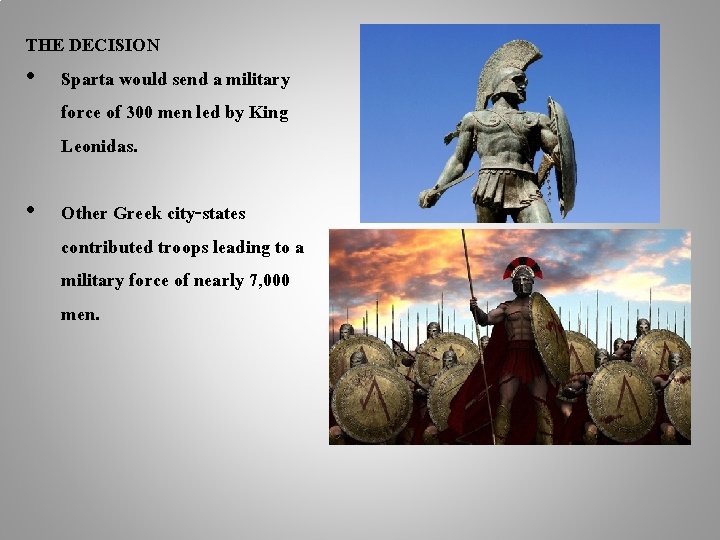 THE DECISION

• Sparta would send a military force of 300 men led by King Leonidas.

• Other Greek city-states contributed troops leading to a military force of nearly 7,000 men.